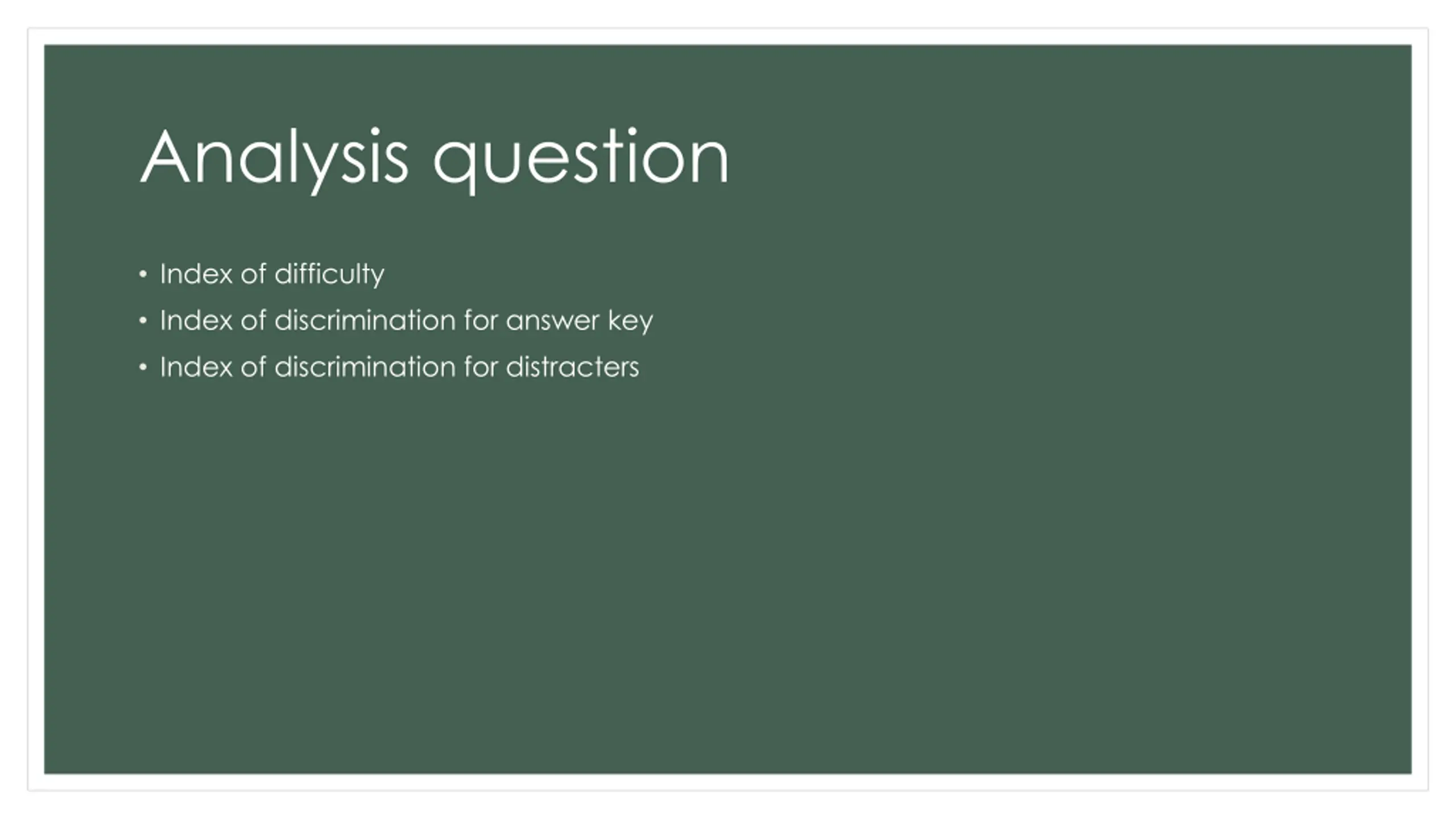 Analysis question

• Index of difficulty
• Index of discrimination for answer key
• Index of discrimination for distracters